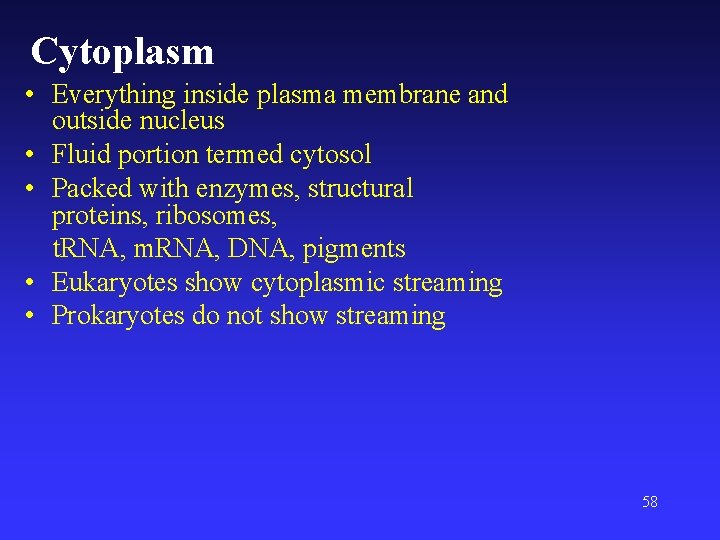 Cytoplasm

• Everything inside plasma membrane and outside nucleus
• Fluid portion termed cytosol
• Packed with enzymes, structural proteins, ribosomes,
tRNA, mRNA, DNA, pigments
• Eukaryotes show cytoplasmic streaming
• Prokaryotes do not show streaming

58